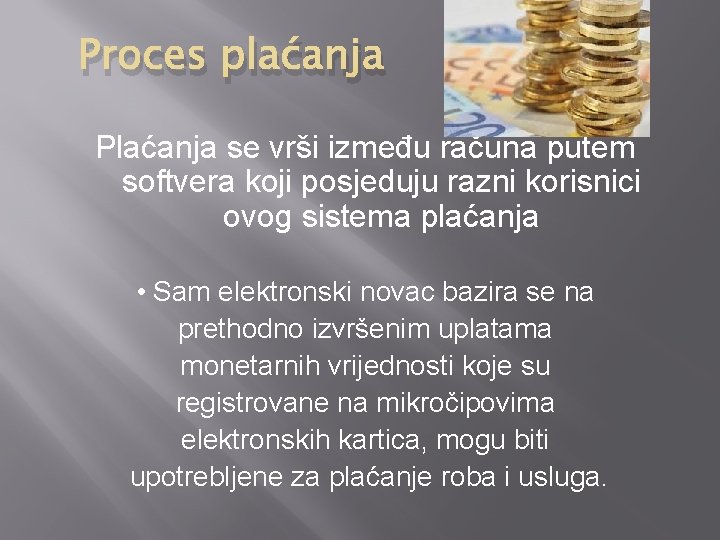 Proces plaćanja

Plaćanja se vrši između računa putem softvera koji posjeduju razni korisnici ovog sistema plaćanja

• Sam elektronski novac bazira se na prethodno izvršenim uplatama monetarnih vrijednosti koje su registrovane na mikročipovima elektronskih kartica, mogu biti upotrebljene za plaćanje roba i usluga.